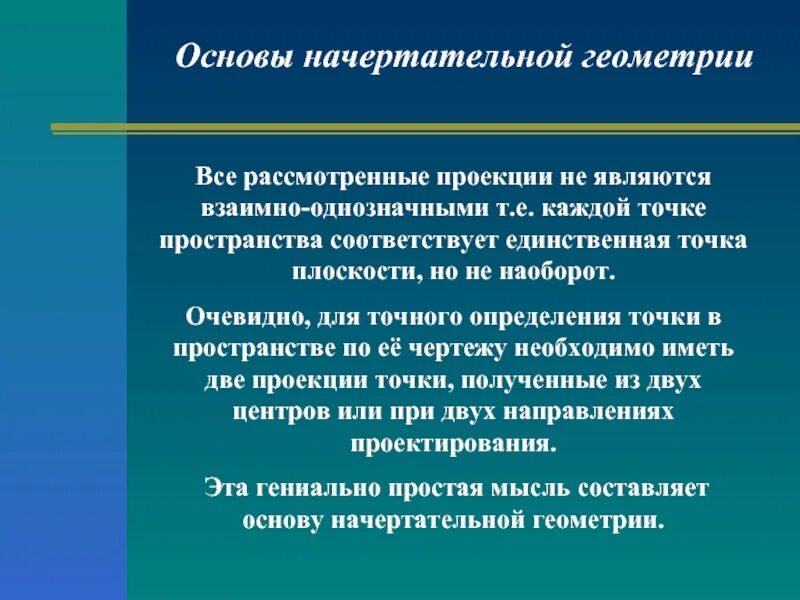 Основы начертательной геометрии

Все рассмотренные проекции не являются взаимно-однозначными т.е. каждой точке пространства соответствует единственная точка плоскости, но не наоборот.

Очевидно, для точного определения точки в пространстве по её чертежу необходимо иметь две проекции точки, полученные из двух центров или при двух направлениях проектирования.

Эта гениально простая мысль составляет основу начертательной геометрии.